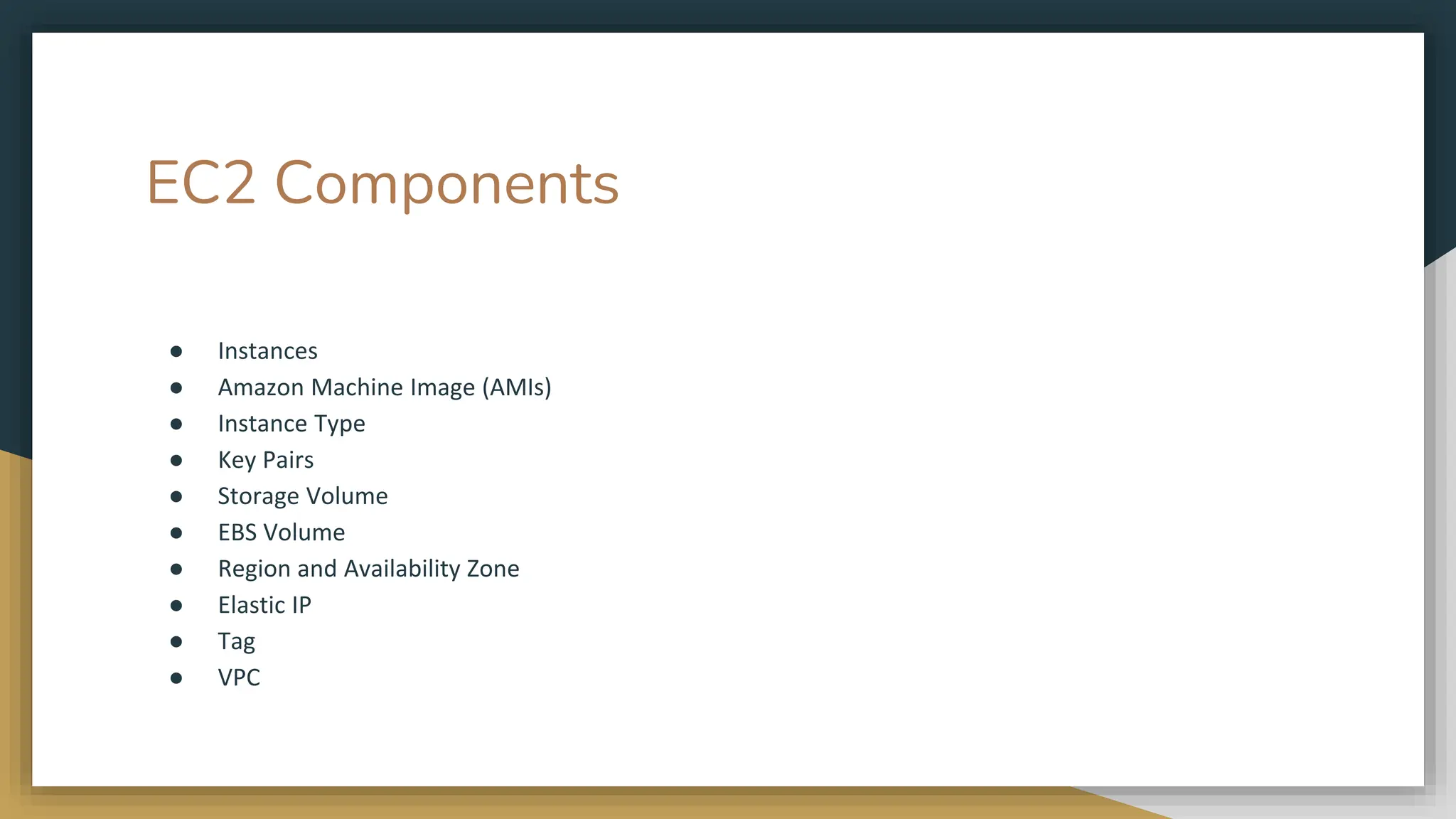 EC2 Components

- Instances
- Amazon Machine Image (AMIs)
- Instance Type
- Key Pairs
- Storage Volume
- EBS Volume
- Region and Availability Zone
- Elastic IP
- Tag
- VPC